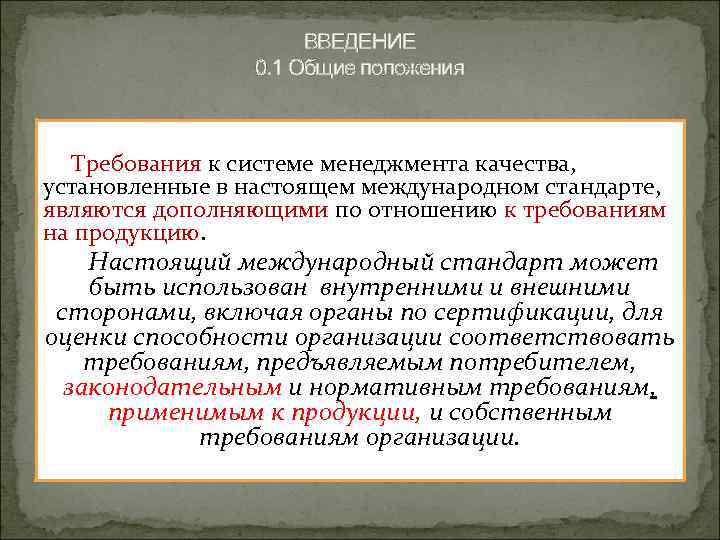 ВВЕДЕНИЕ
0.1 Общие положения

Требования к системе менеджмента качества, установленные в настоящем международном стандарте, являются дополняющими по отношению к требованиям на продукцию.

Настоящий международный стандарт может быть использован внутренними и внешними сторонами, включая органы по сертификации, для оценки способности организации соответствовать требованиям, предъявляемым потребителем, законодательным и нормативным требованиям, применимым к продукции, и собственным требованиям организации.